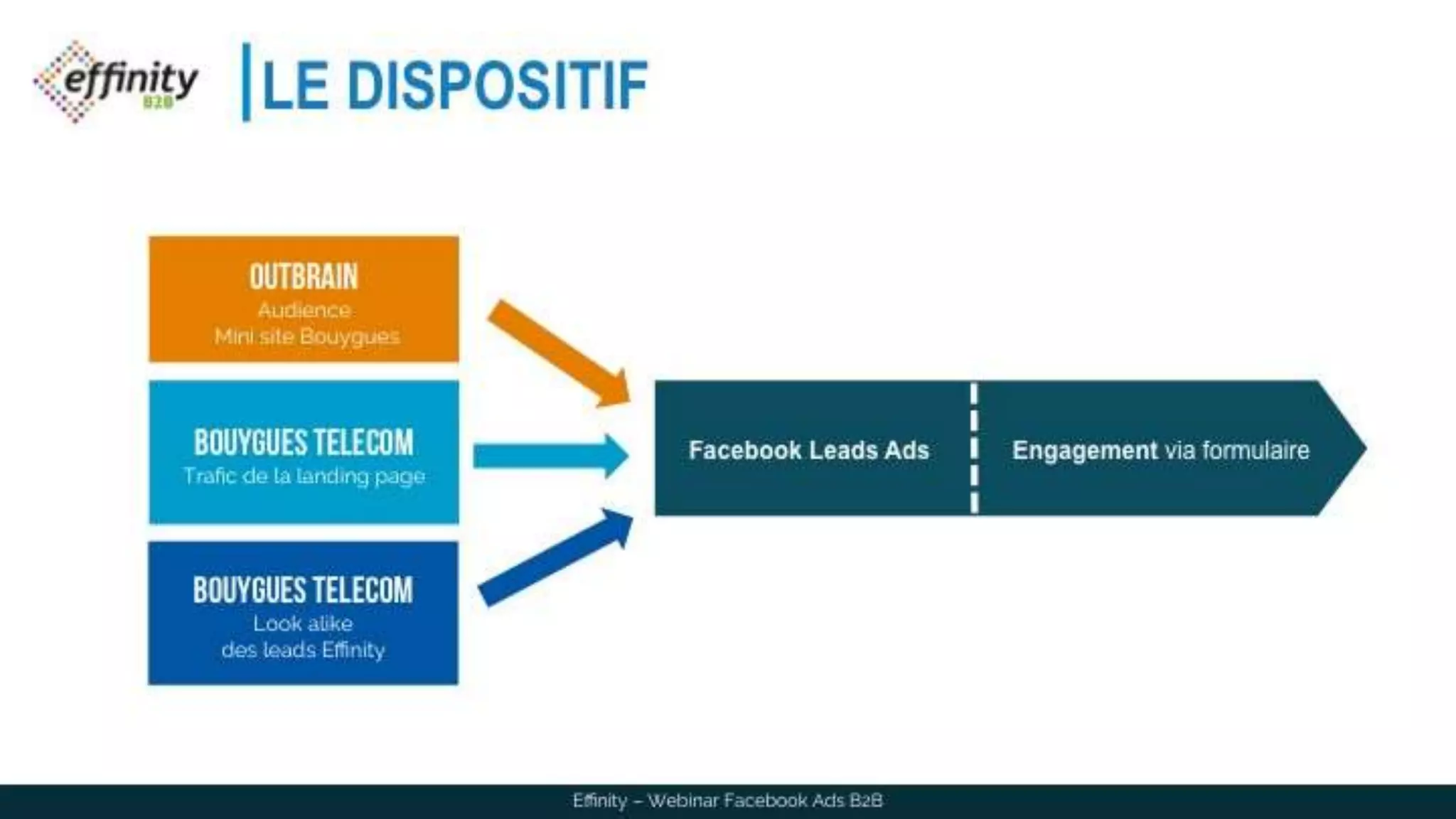 effinity B2B

LE DISPOSITIF

OUTBRAIN
Audience
Mini site Bouygues

BOUYGUES TELECOM
Trafic de la landing page

BOUYGUES TELECOM
Look alike
des leads Effinity

Facebook Leads Ads

Engagement via formulaire

Effinity – Webinar Facebook Ads B2B